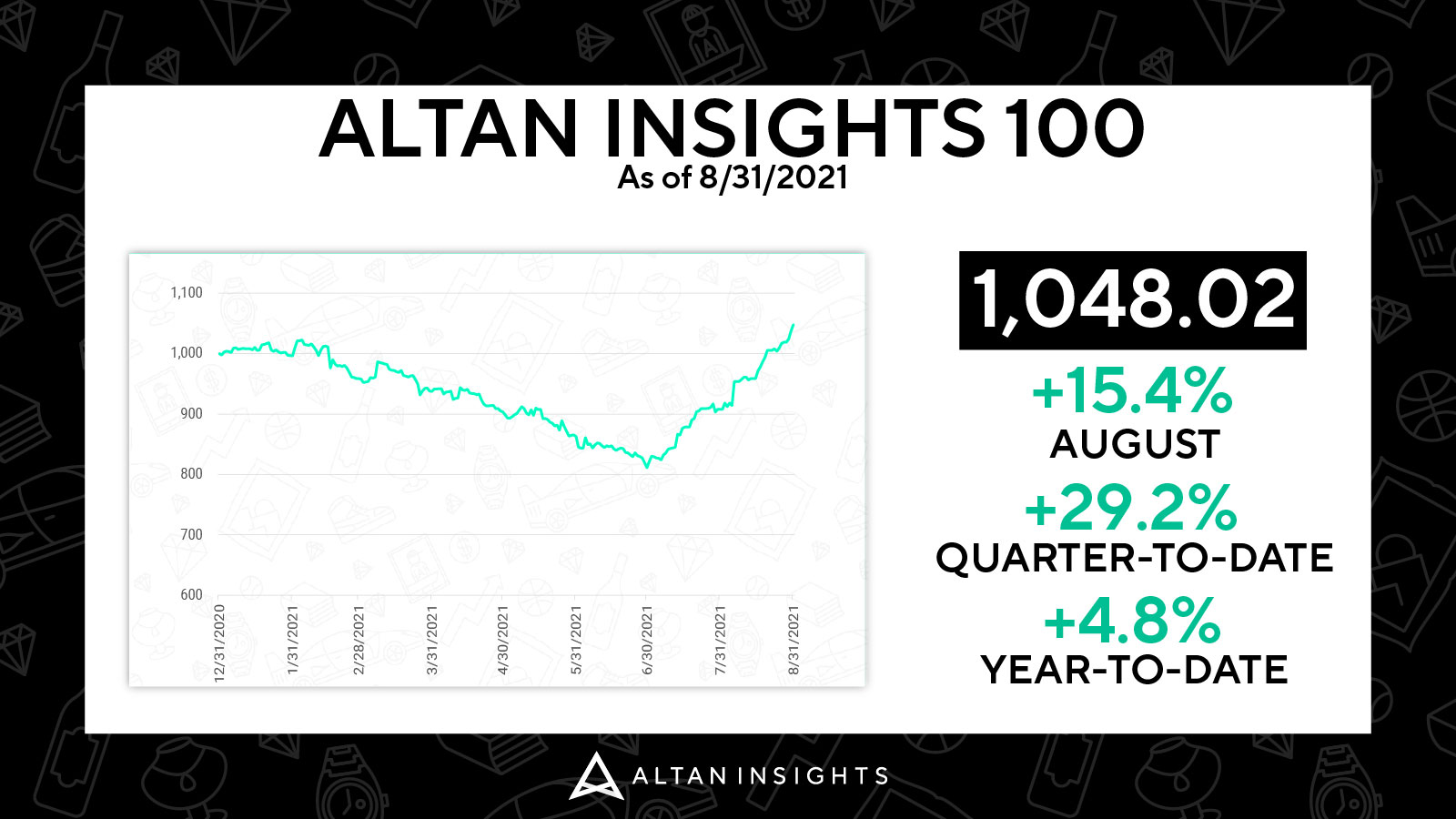 ALTAN INSIGHTS 100
As of 8/31/2021

1,100
1,000
900
800
700
600

12/31/2020
1/31/2021
2/28/2021
3/31/2021
4/30/2021
5/31/2021
6/30/2021
7/31/2021
8/31/2021

1,048.02

+15.4%
AUGUST

+29.2%
QUARTER-TO-DATE

+4.8%
YEAR-TO-DATE

ALTAN INSIGHTS